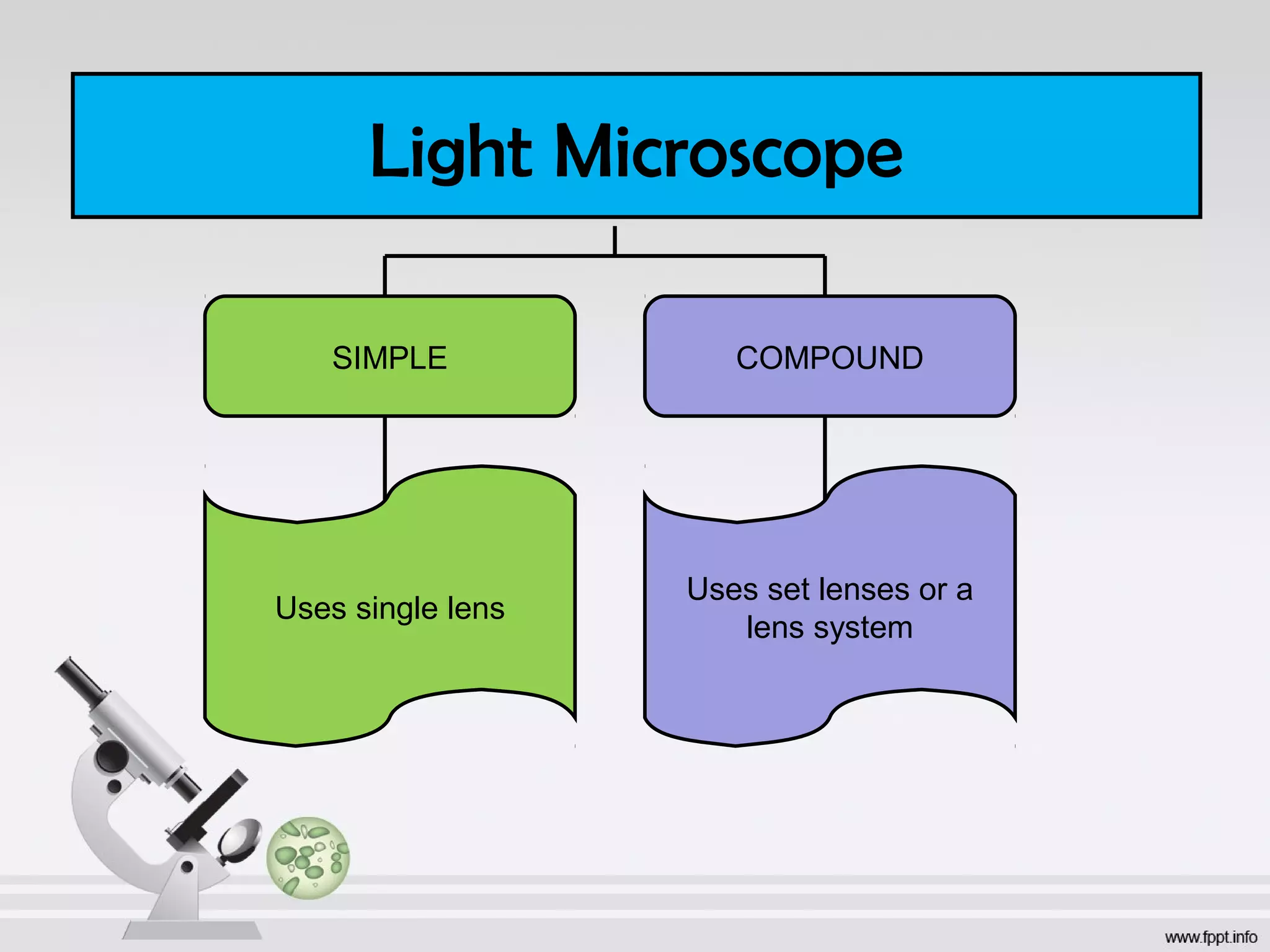 Light Microscope

SIMPLE

COMPOUND

Uses single lens

Uses set lenses or a lens system

www.fppt.info